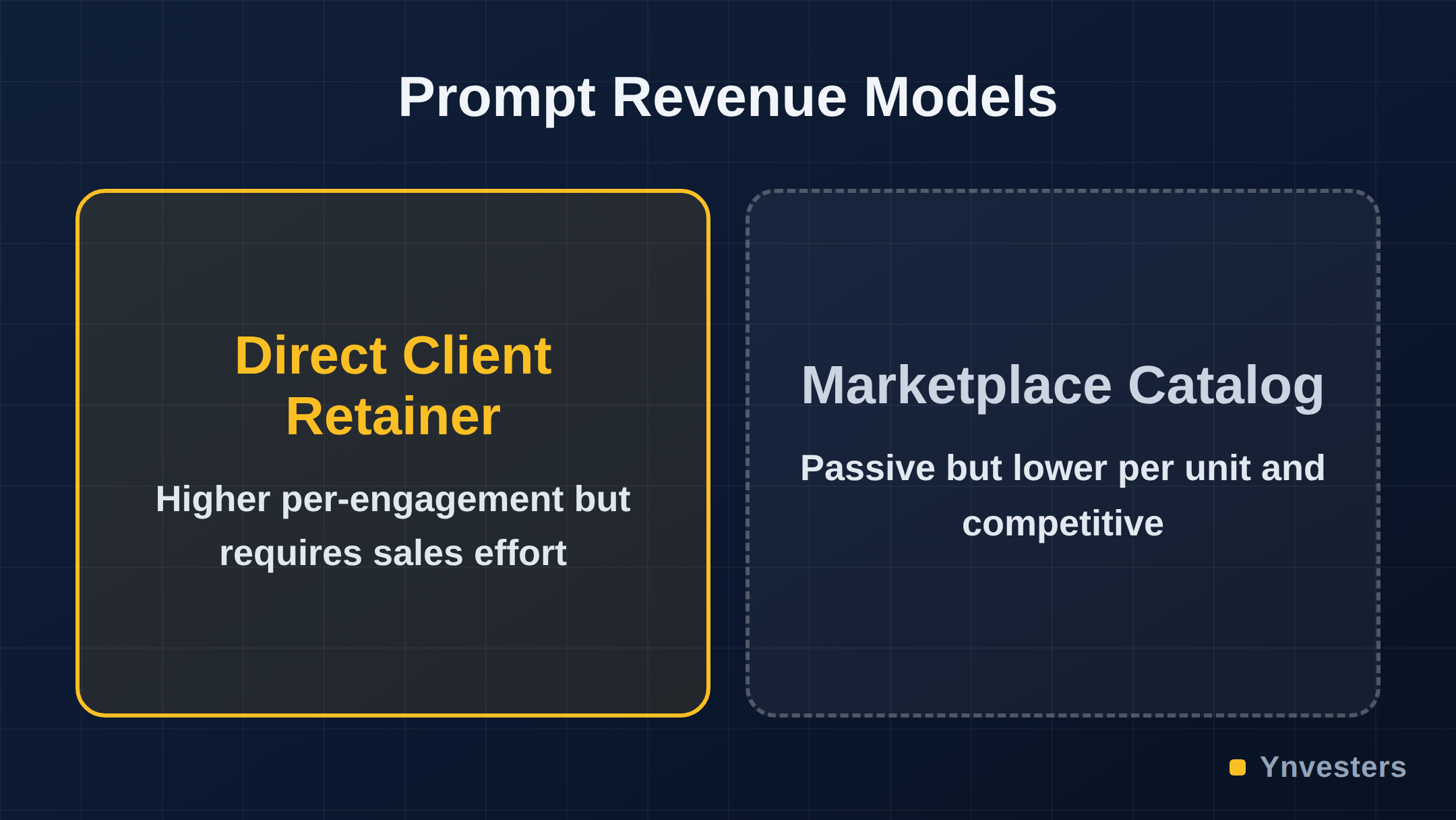 Prompt Revenue Models

Direct Client Retainer

Higher per-engagement but requires sales effort

Marketplace Catalog

Passive but lower per unit and competitive

Ynvesters